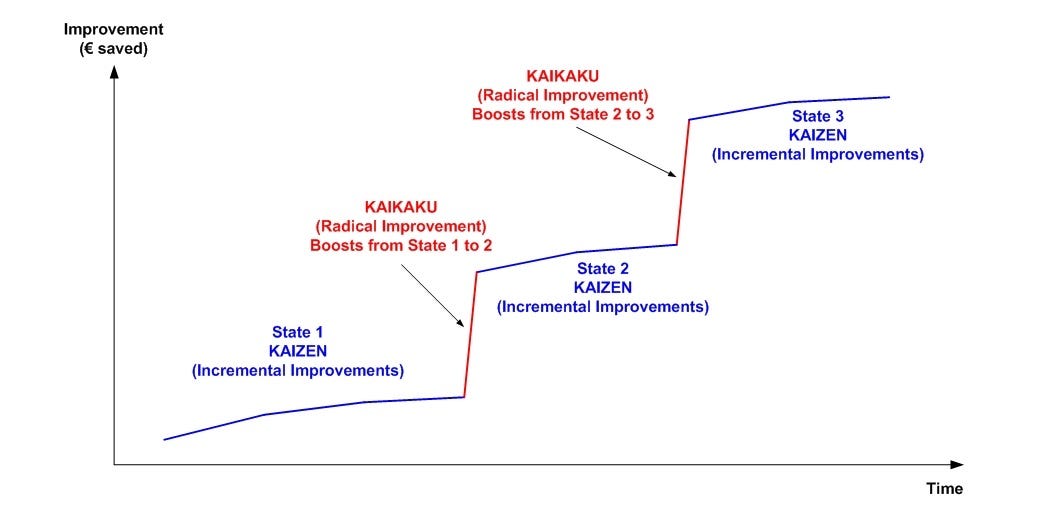 Improvement
(€ saved)

KAIKAKU
(Radical Improvement)
Boosts from State 2 to 3

State 3
KAIZEN
(Incremental Improvements)

KAIKAKU
(Radical Improvement)
Boosts from State 1 to 2

State 2
KAIZEN
(Incremental Improvements)

State 1
KAIZEN
(Incremental Improvements)

Time